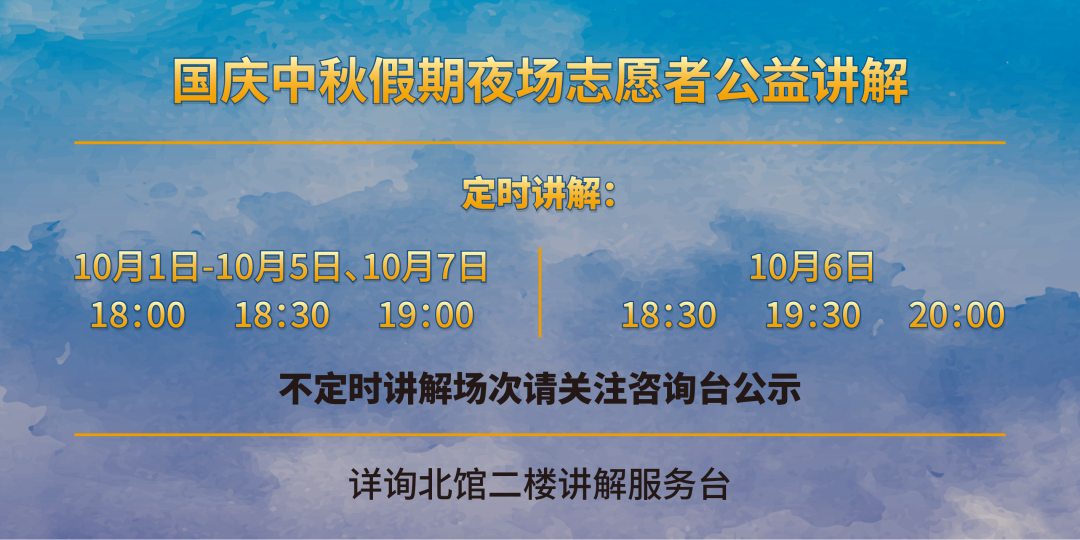 国庆中秋假期夜场志愿者公益讲解

定时讲解：

10月1日-10月5日、10月7日
18:00 18:30 19:00

10月6日
18:30 19:30 20:00

不定时讲解场次请关注咨询台公示

详询北馆二楼讲解服务台